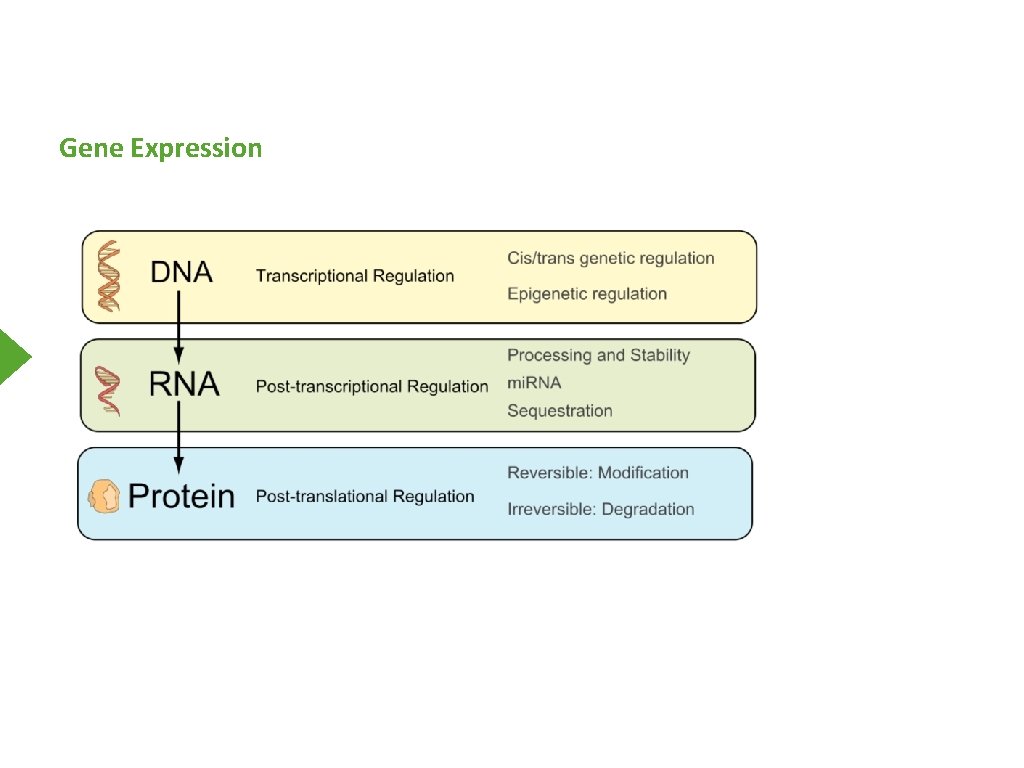 Gene Expression

DNA
Transcriptional Regulation
Cis/trans genetic regulation
Epigenetic regulation

RNA
Post-transcriptional Regulation
Processing and Stability
miRNA
Sequestration

Protein
Post-translational Regulation
Reversible: Modification
Irreversible: Degradation